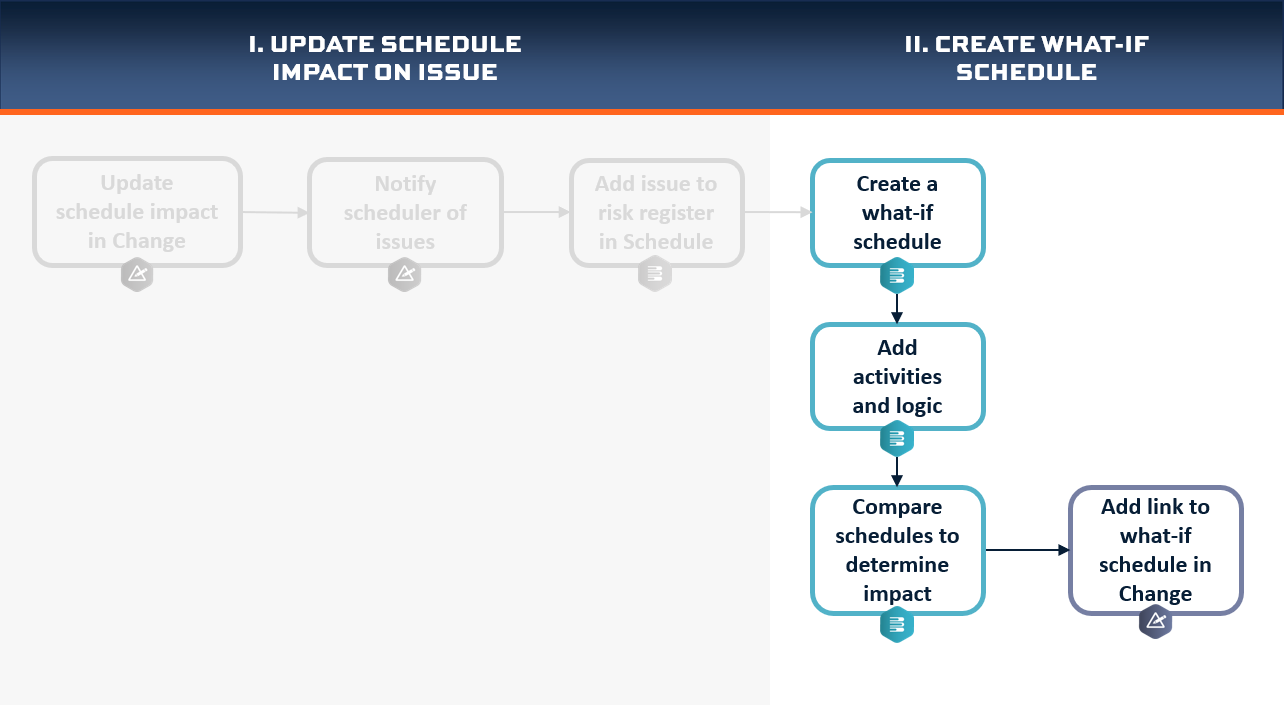 I. UPDATE SCHEDULE IMPACT ON ISSUE

II. CREATE WHAT-IF SCHEDULE

Update schedule impact in Change

Notify scheduler of issues

Add issue to risk register in Schedule

Create a what-if schedule

Add activities and logic

Compare schedules to determine impact

Add link to what-if schedule in Change